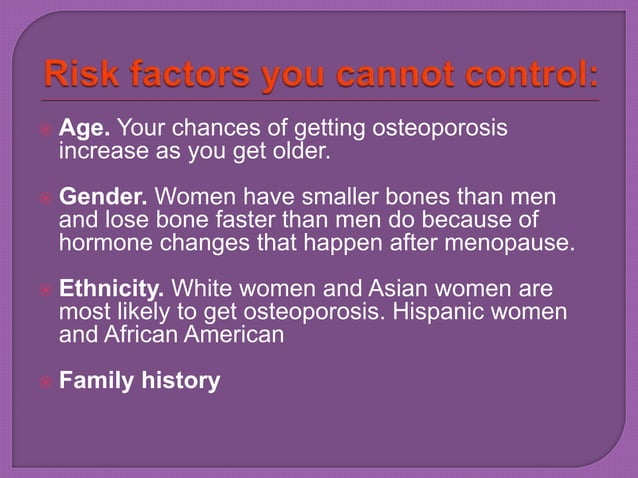 Risk factors you cannot control:

Age. Your chances of getting osteoporosis increase as you get older.

Gender. Women have smaller bones than men and lose bone faster than men do because of hormone changes that happen after menopause.

Ethnicity. White women and Asian women are most likely to get osteoporosis. Hispanic women and African American

Family history